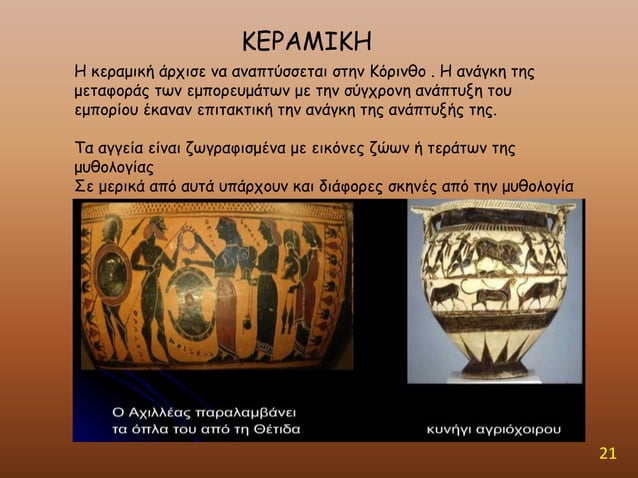 ΚΕΡΑΜΙΚΗ

Η κεραμική άρχισε να αναπτύσσεται στην Κόρινθο . Η ανάγκη της μεταφοράς των εμπορευμάτων με την σύγχρονη ανάπτυξη του εμπορίου έκαναν επιτακτική την ανάγκη της ανάπτυξής της.

Τα αγγεία είναι ζωγραφισμένα με εικόνες ζώων ή τεράτων της μυθολογίας
Σε μερικά από αυτά υπάρχουν και διάφορες σκηνές από την μυθολογία

Ο Αχιλλέας παραλαμβάνει τα όπλα του από τη Θέτιδα

κυνήγι αγριόχοιρου

21